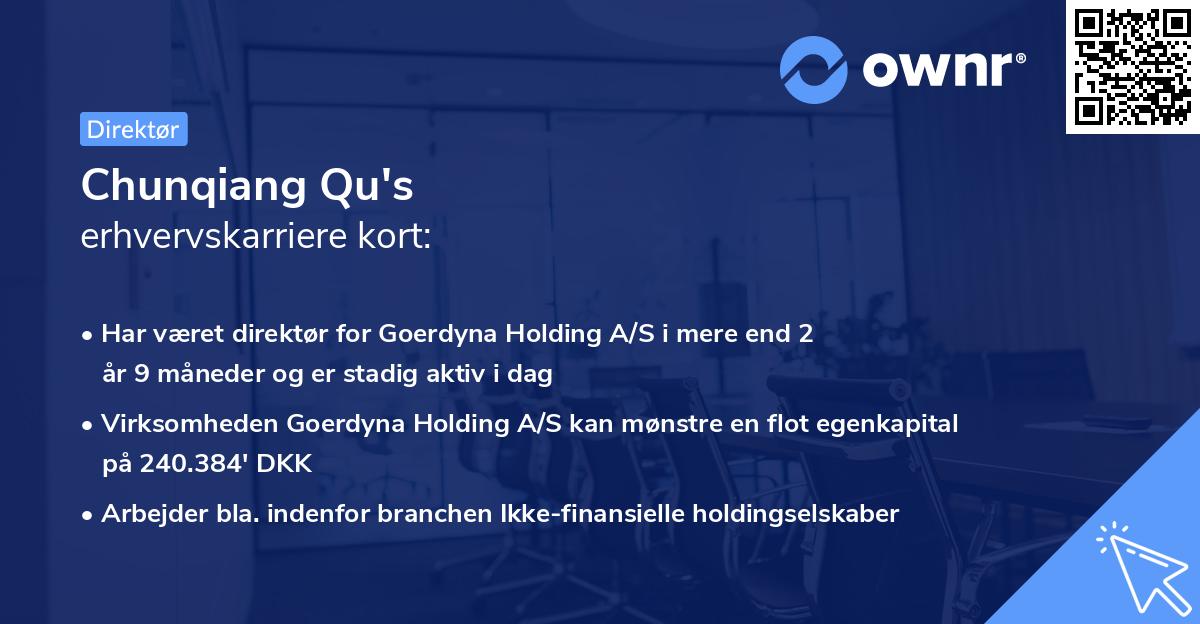 ownr®

Direktør

Chunqiang Qu's
erhvervskarriere kort:

• Har været direktør for Goerdyna Holding A/S i mere end 2 år 9 måneder og er stadig aktiv i dag

• Virksomheden Goerdyna Holding A/S kan mønstre en flot egenkapital på 240.384' DKK

• Arbejder bla. indenfor branchen Ikke-finansielle holdingselskaber